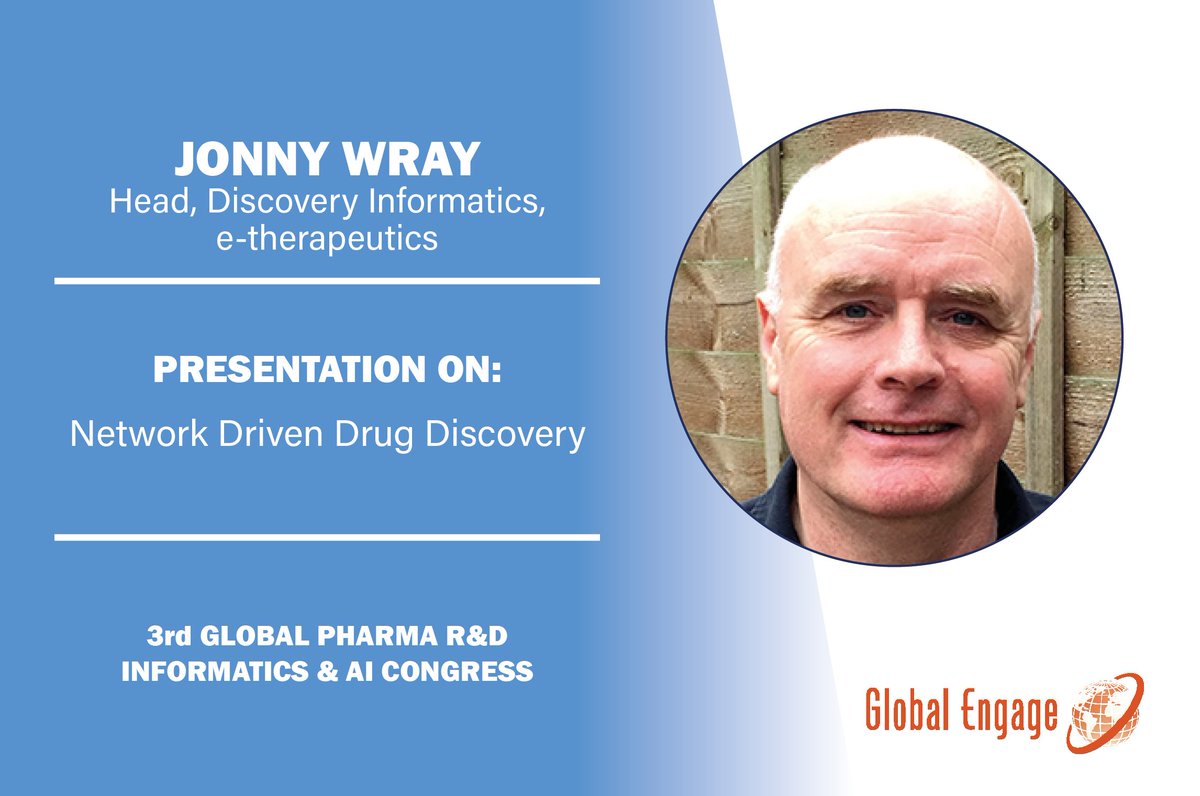 JONNY WRAY
Head, Discovery Informatics, e-therapeutics

PRESENTATION ON:
Network Driven Drug Discovery

3rd GLOBAL PHARMA R&D INFORMATICS & AI CONGRESS

Global Engage